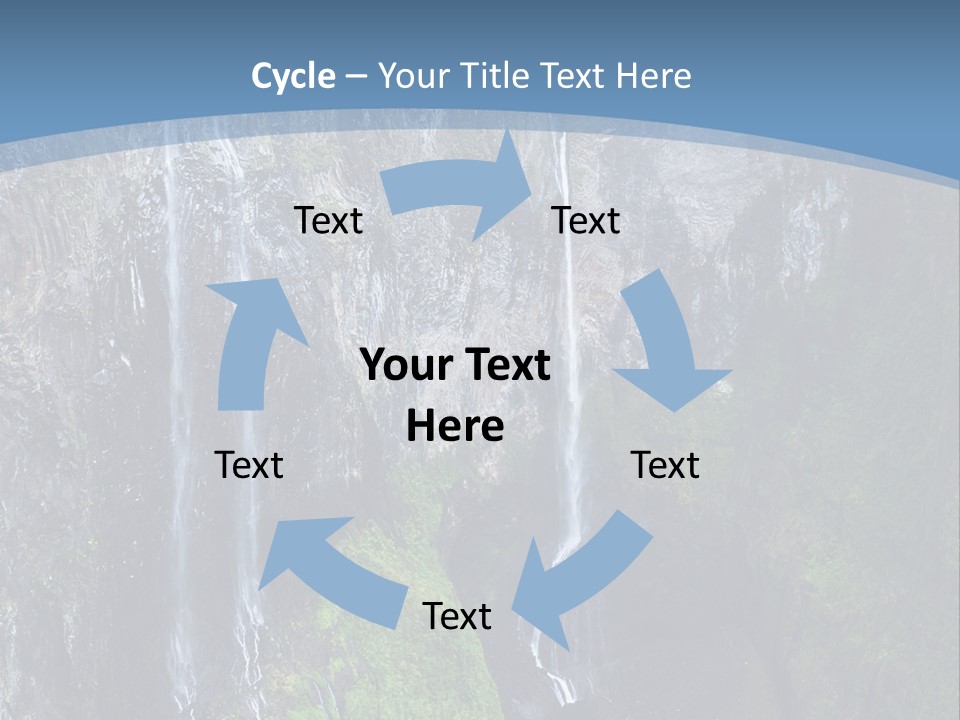 Cycle – Your Title Text Here

Text

Text

Your Text Here

Text

Text

Text